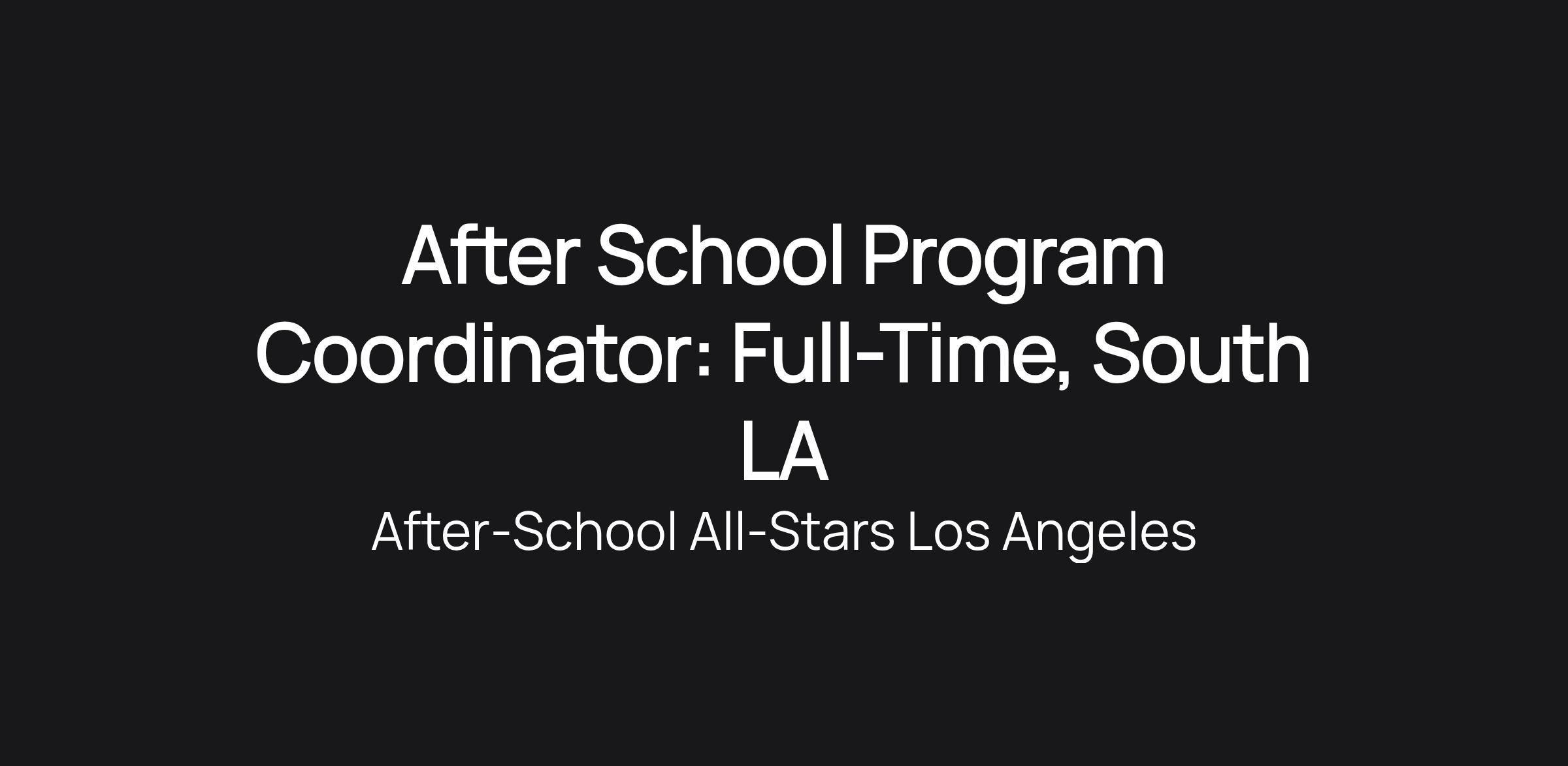 After School Program Coordinator: Full-Time, South LA

After-School All-Stars Los Angeles